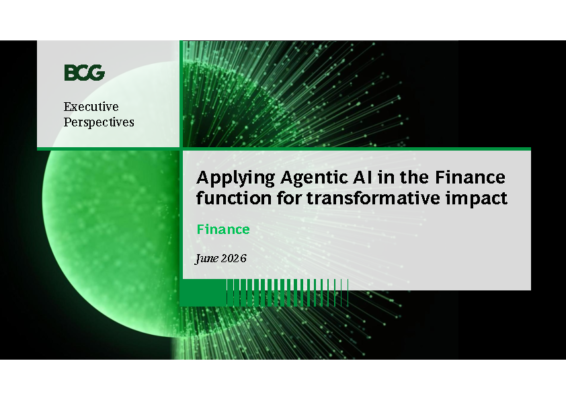 BCG

Executive Perspectives

Applying Agentic AI in the Finance function for transformative impact

Finance

June 2026